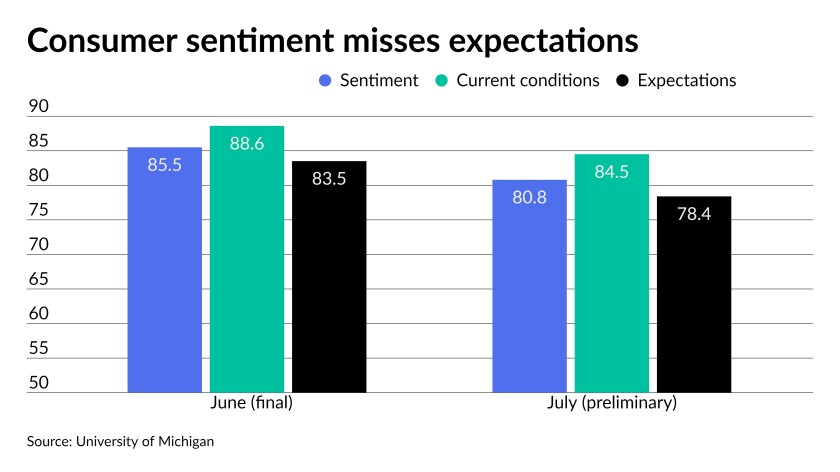 Consumer sentiment misses expectations

Sentiment Current conditions Expectations

90
85
80
75
70
65
60
55
50

85.5 88.6 83.5
80.8 84.5 78.4

June (final)
July (preliminary)

Source: University of Michigan